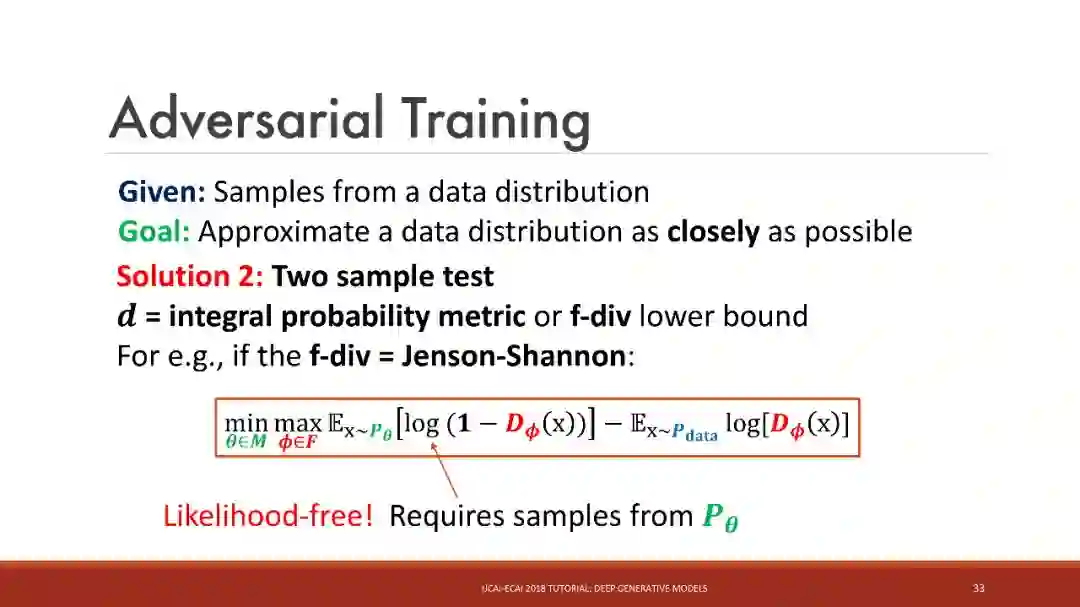 Adversarial Training

Given: Samples from a data distribution
Goal: Approximate a data distribution as closely as possible
Solution 2: Two sample test
$d$ = integral probability metric or f-div lower bound
For e.g., if the f-div = Jenson-Shannon:

$\min_{\theta \in M} \max_{\phi \in F} \mathbb{E}_{x \sim P_\theta}[\log(1 - D_\phi(x))] - \mathbb{E}_{x \sim P_{data}} \log[D_\phi(x)]$

Likelihood-free! Requires samples from $P_\theta$

IJCAI-ECAI 2018 TUTORIAL: DEEP GENERATIVE MODELS

33